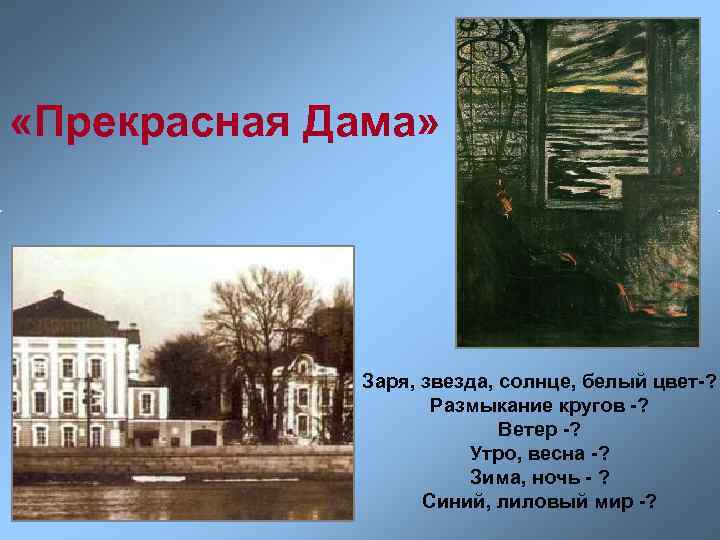 «Прекрасная Дама»

Заря, звезда, солнце, белый цвет-?
Размыкание кругов -?
Ветер -?
Утро, весна -?
Зима, ночь - ?
Синий, лиловый мир -?